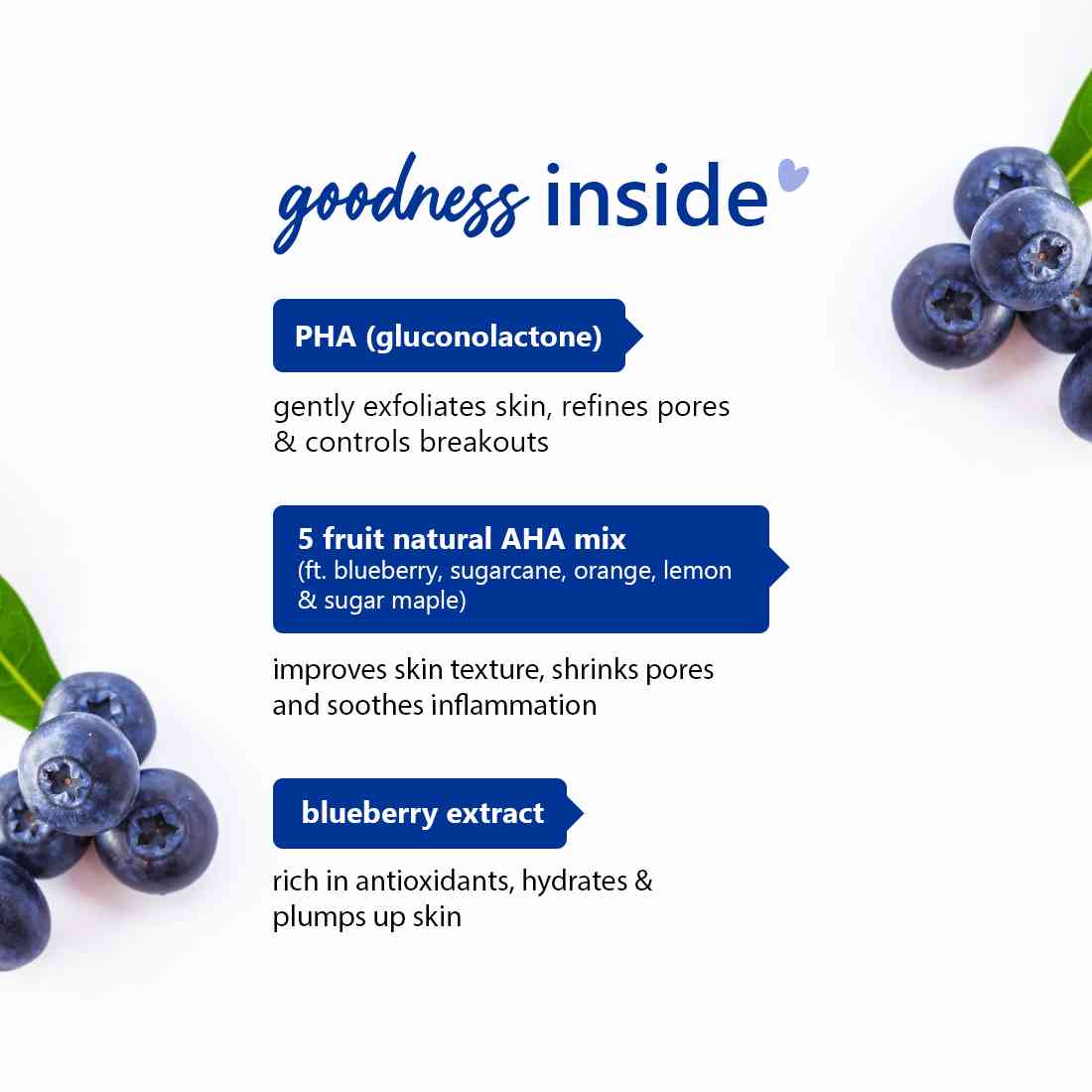 goodness inside

PHA (gluconolactone)

gently exfoliates skin, refines pores & controls breakouts

5 fruit natural AHA mix
(ft. blueberry, sugarcane, orange, lemon & sugar maple)

improves skin texture, shrinks pores and soothes inflammation

blueberry extract

rich in antioxidants, hydrates & plumps up skin